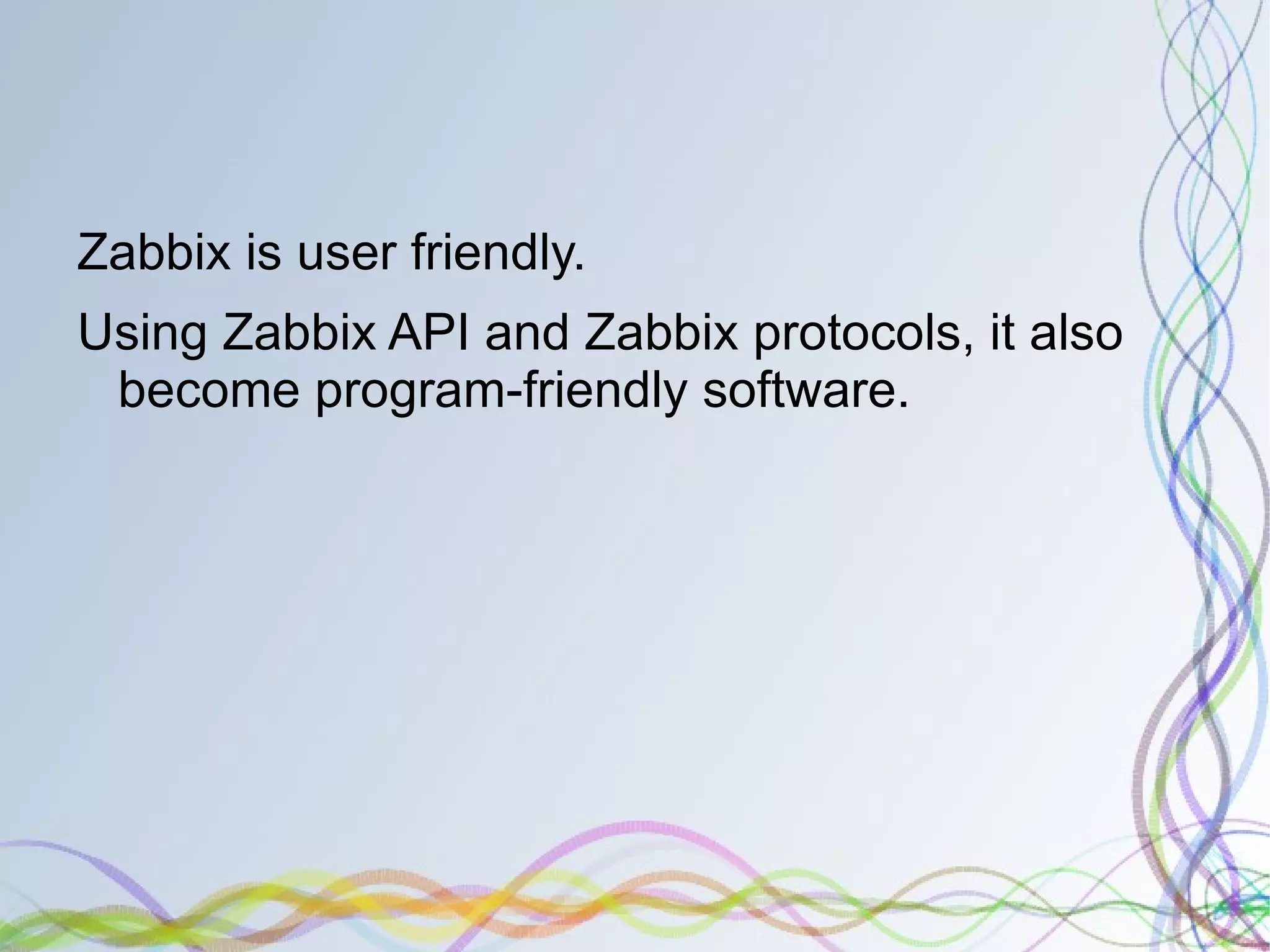 Zabbix is user friendly.

Using Zabbix API and Zabbix protocols, it also become program-friendly software.